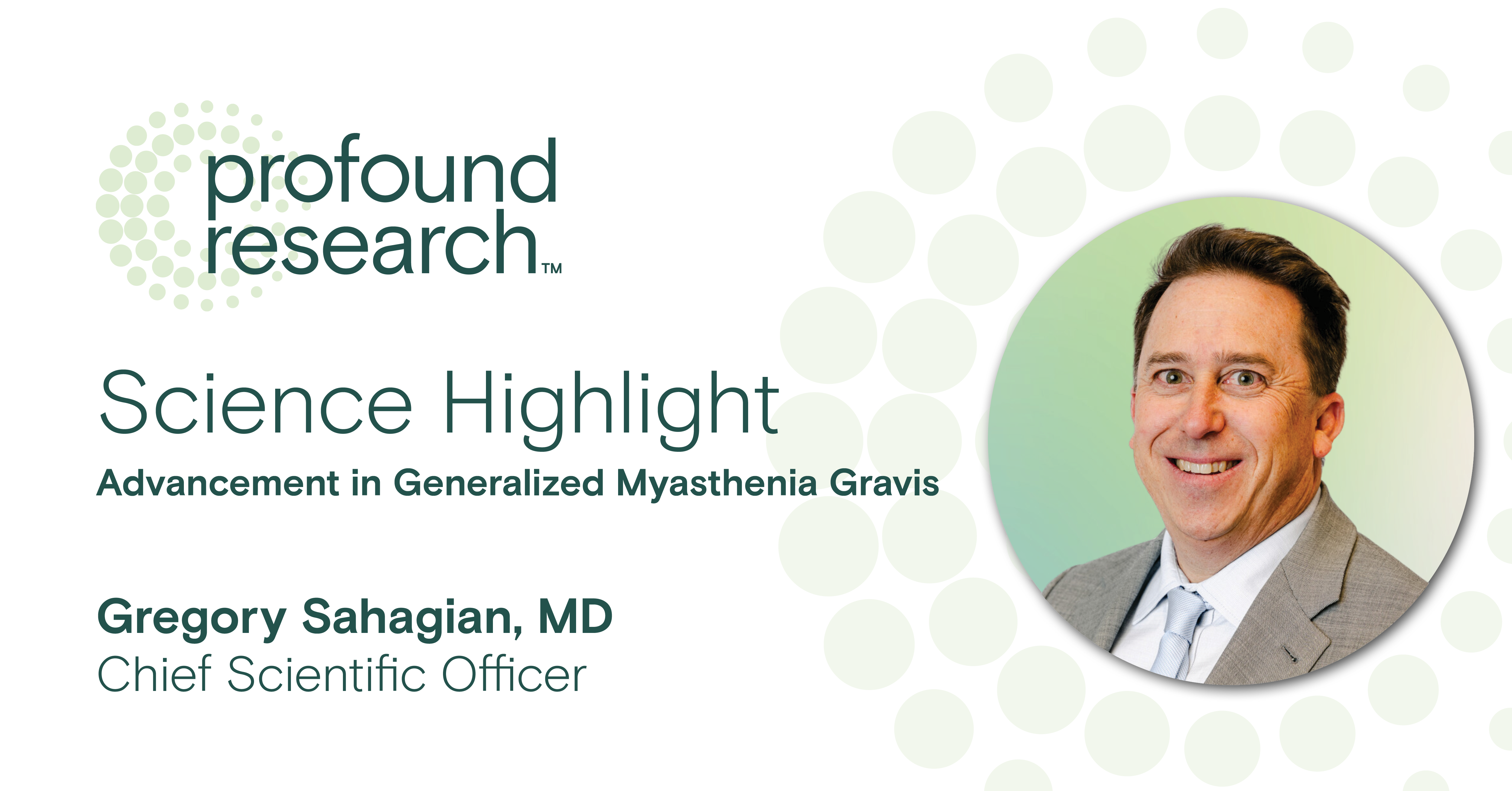 profound research™

Science Highlight

Advancement in Generalized Myasthenia Gravis

Gregory Sahagian, MD
Chief Scientific Officer